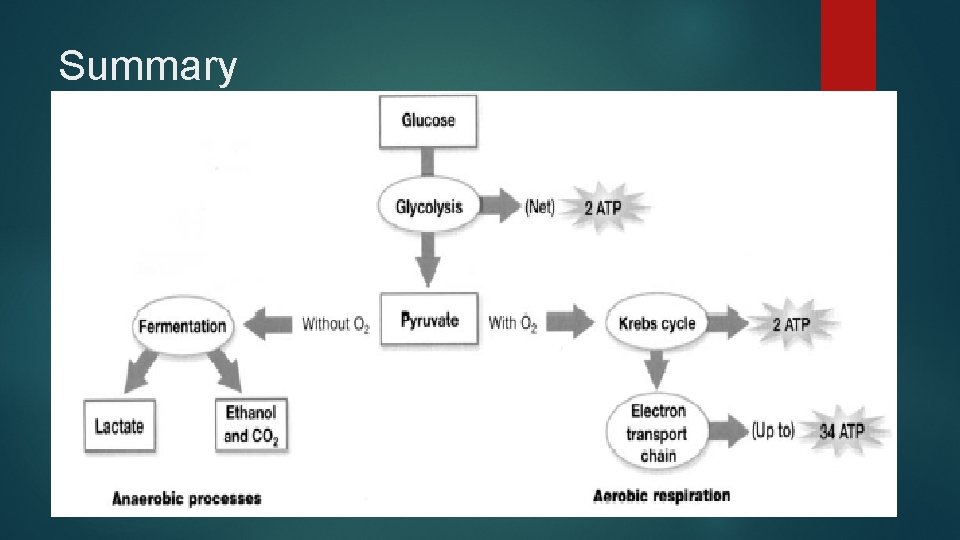 Summary

Glucose

Glycolysis

(Net) 2 ATP

Fermentation

Without $O_2$

Pyruvate

With $O_2$

Krebs cycle

2 ATP

Lactate

Ethanol and $CO_2$

Electron transport chain

(Up to) 34 ATP

Anaerobic processes

Aerobic respiration